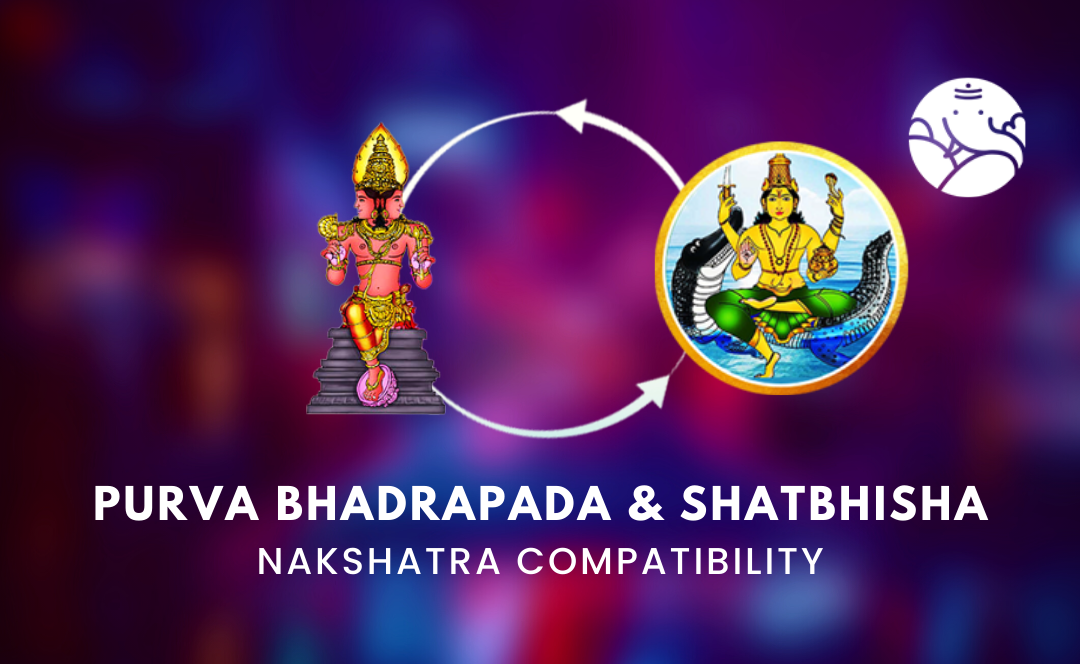 PURVA BHADRAPADA & SHATBHISHA
NAKSHATRA COMPATIBILITY